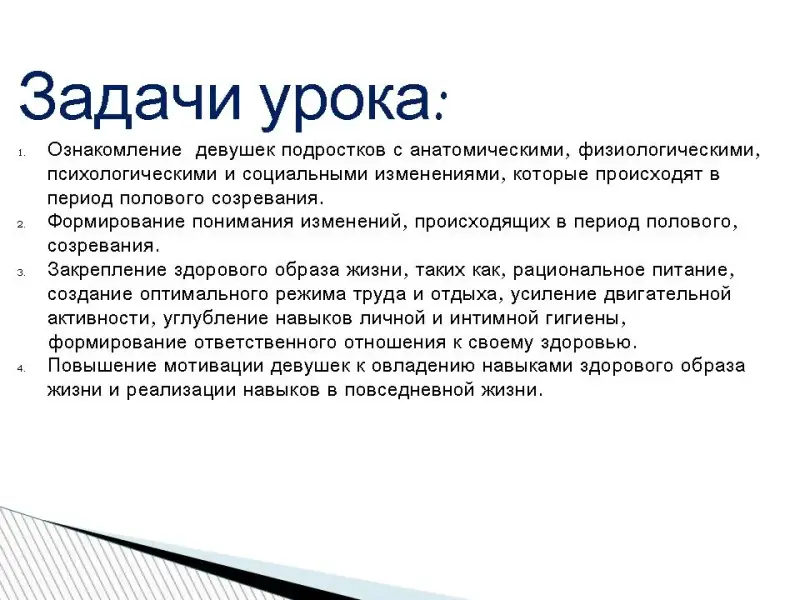 Задачи урока:

1. Ознакомление  девушек подростков с анатомическими, физиологическими, психологическими и социальными изменениями, которые происходят в период полового созревания.
2. Формирование понимания изменений, происходящих в период полового, созревания.
3. Закрепление здорового образа жизни, таких как, рациональное питание, создание оптимального режима труда и отдыха, усиление двигательной активности, углубление навыков личной и интимной гигиены, формирование ответственного отношения к своему здоровью.
4. Повышение мотивации девушек к овладению навыками здорового образа жизни и реализации навыков в повседневной жизни.